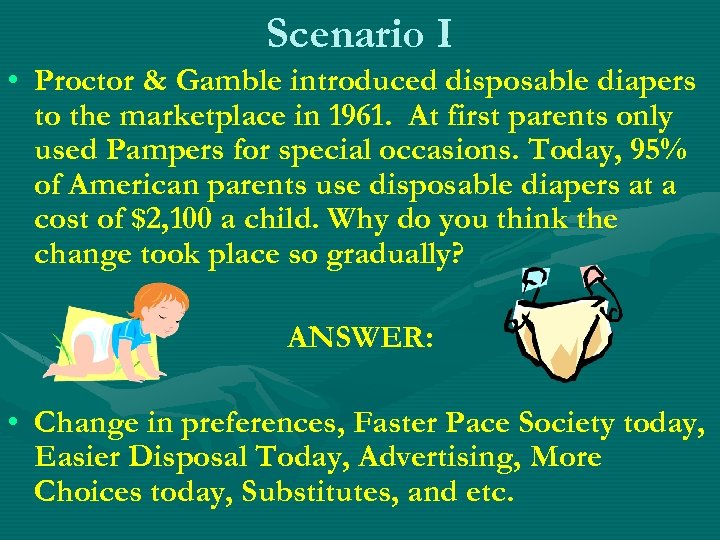 Scenario I

• Proctor & Gamble introduced disposable diapers to the marketplace in 1961. At first parents only used Pampers for special occasions. Today, 95% of American parents use disposable diapers at a cost of \$2,100 a child. Why do you think the change took place so gradually?

ANSWER:

• Change in preferences, Faster Pace Society today, Easier Disposal Today, Advertising, More Choices today, Substitutes, and etc.